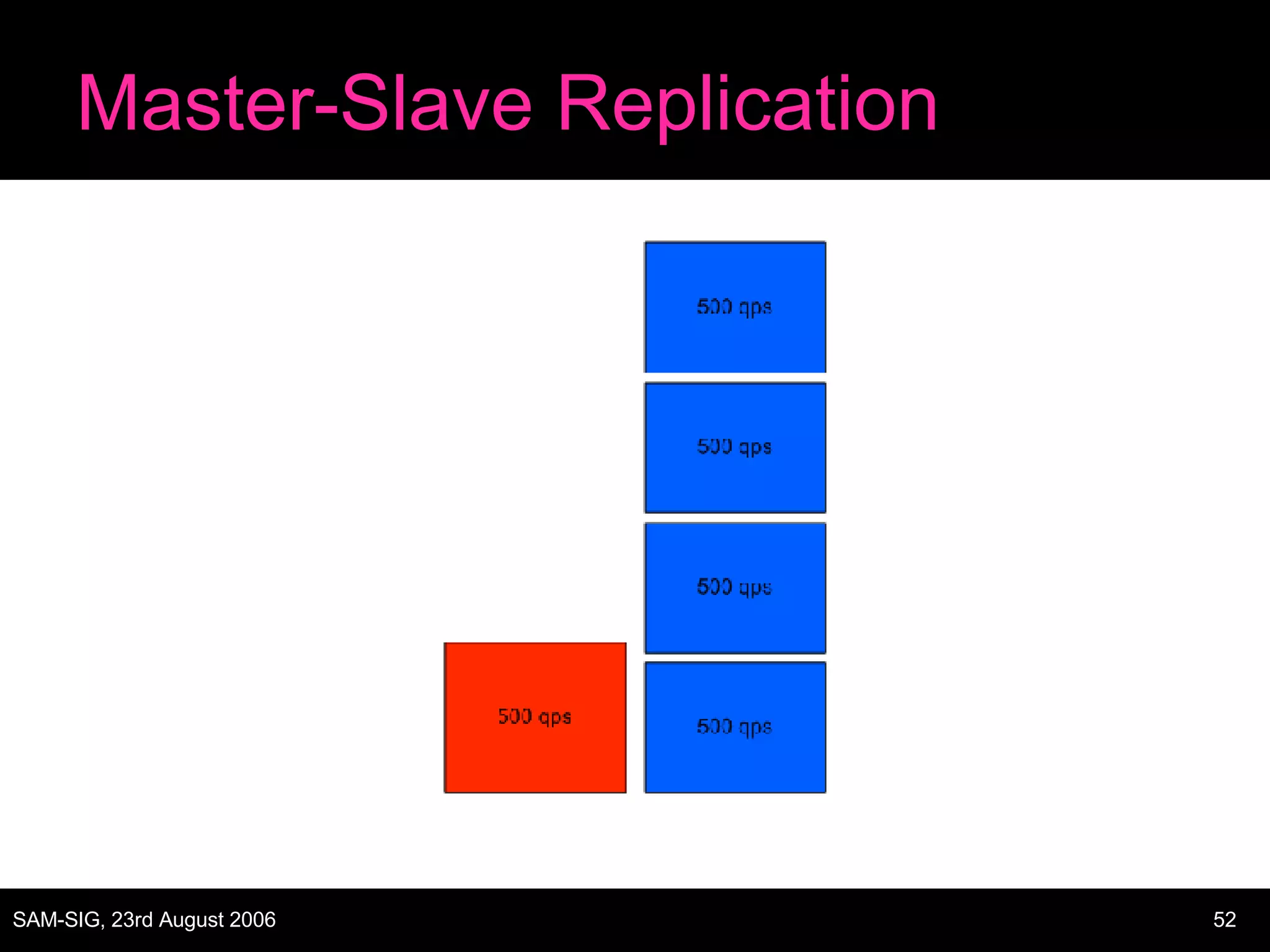 Master-Slave Replication

500 qps

500 qps

500 qps

500 qps

500 qps

SAM-SIG, 23rd August 2006

52